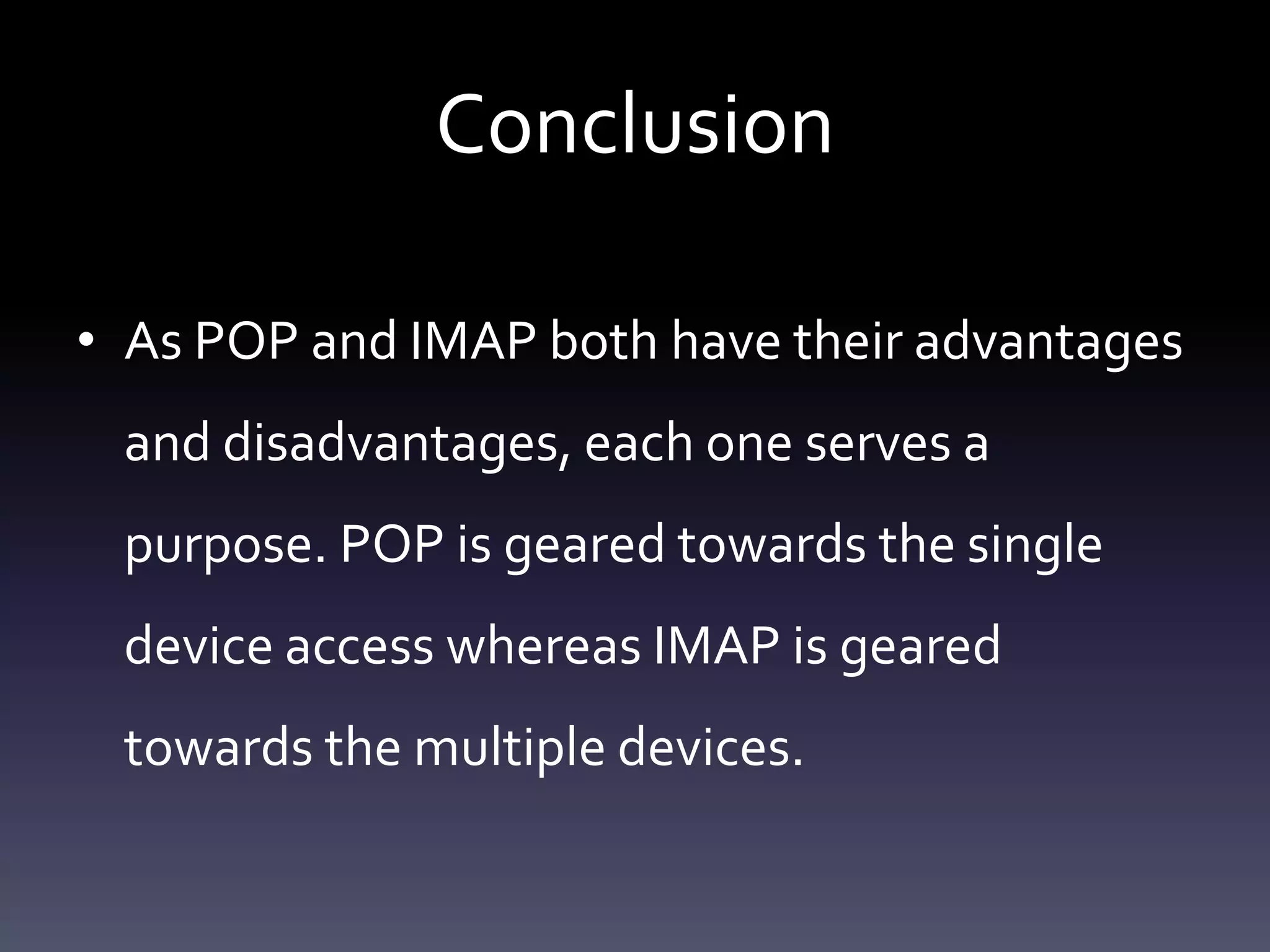 Conclusion

• As POP and IMAP both have their advantages and disadvantages, each one serves a purpose. POP is geared towards the single device access whereas IMAP is geared towards the multiple devices.